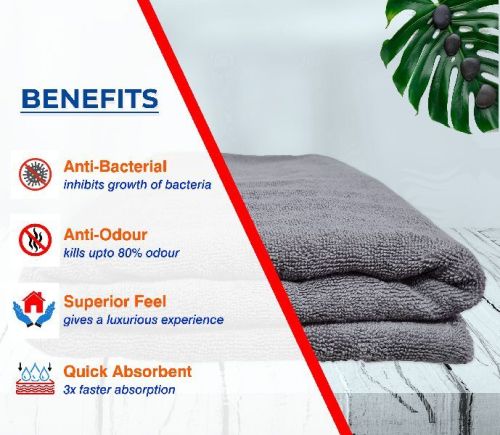 BENEFITS

Anti-Bacterial
inhibits growth of bacteria

Anti-Odour
kills upto 80% odour

Superior Feel
gives a luxurious experience

Quick Absorbent
3x faster absorption